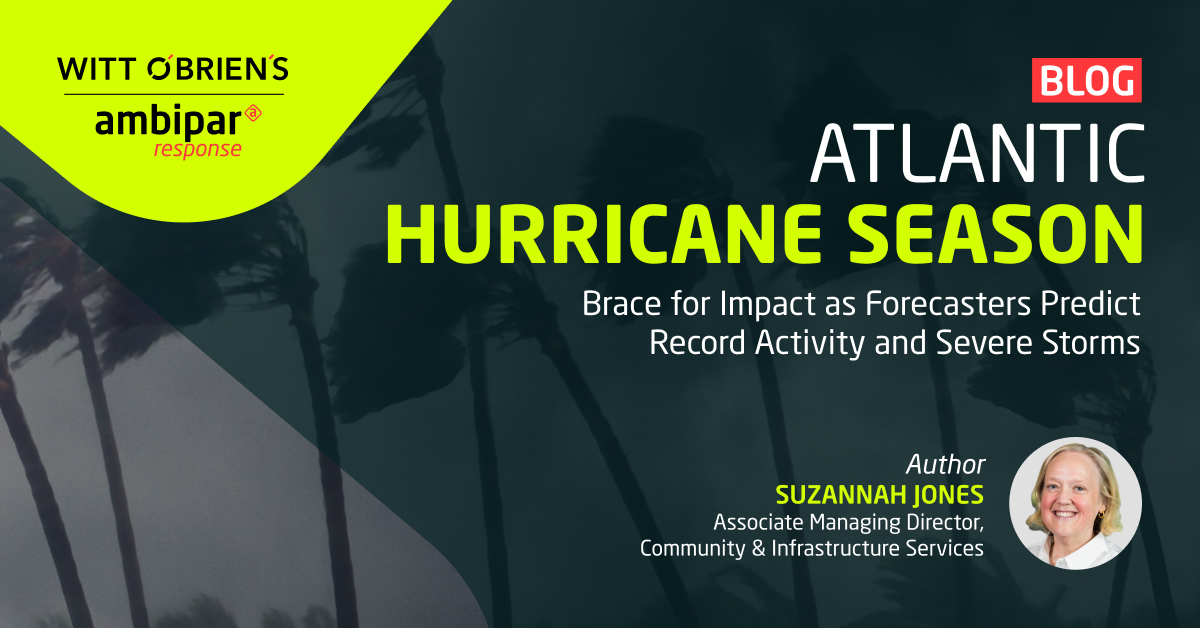 WITT O'BRIEN'S
ambipar
response

BLOG

ATLANTIC
HURRICANE SEASON

Brace for Impact as Forecasters Predict Record Activity and Severe Storms

Author
SUZANNAH JONES
Associate Managing Director, Community & Infrastructure Services